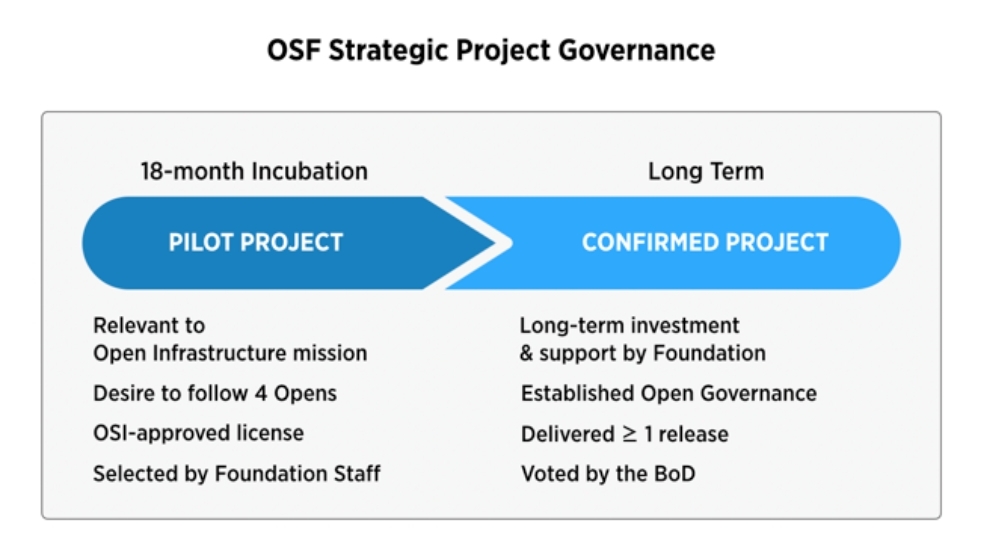 OSF Strategic Project Governance

18-month Incubation

PILOT PROJECT

Relevant to Open Infrastructure mission

Desire to follow 4 Opens

OSI-approved license

Selected by Foundation Staff

Long Term

CONFIRMED PROJECT

Long-term investment & support by Foundation

Established Open Governance

Delivered $\geq$ 1 release

Voted by the BoD